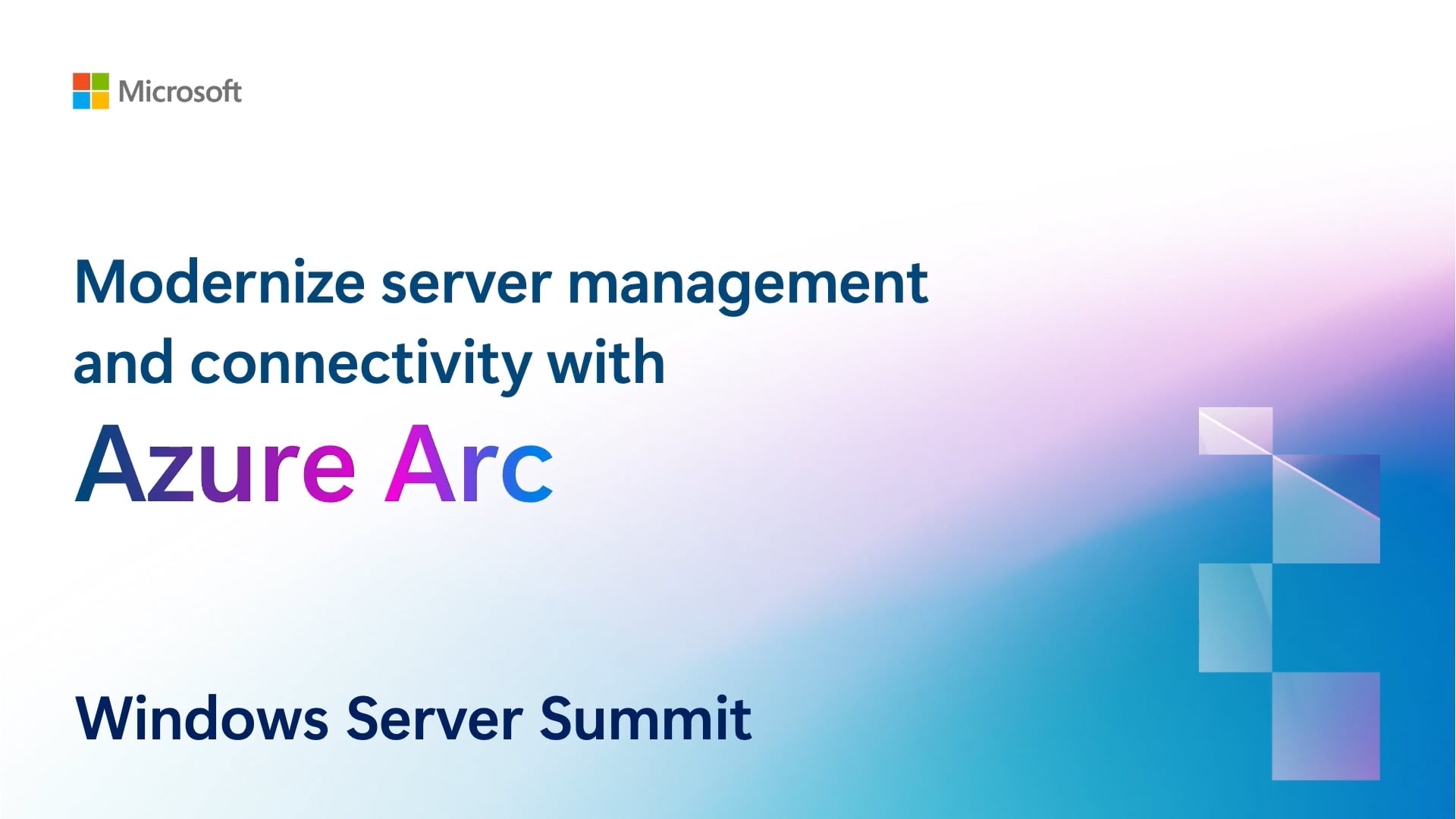 Microsoft

Modernize server management and connectivity with

Azure Arc

Windows Server Summit